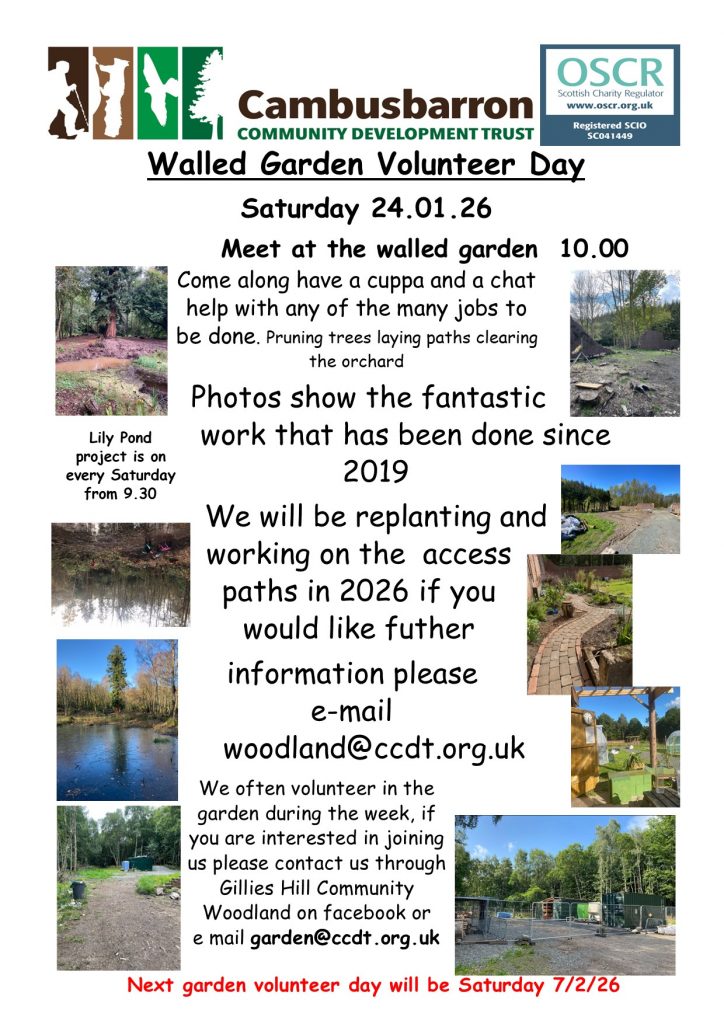 Cambusbarron
COMMUNITY DEVELOPMENT TRUST

OSCR
Scottish Charity Regulator
www.oscr.org.uk
Registered SCIO
SC041449

Walled Garden Volunteer Day

Saturday 24.01.26

Meet at the walled garden 10.00

Come along have a cuppa and a chat help with any of the many jobs to be done. Pruning trees laying paths clearing the orchard

Photos show the fantastic work that has been done since 2019

Lily Pond project is on every Saturday from 9.30

We will be replanting and working on the access paths in 2026 if you would like futher information please e-mail woodland@ccdt.org.uk

We often volunteer in the garden during the week, if you are interested in joining us please contact us through Gillies Hill Community Woodland on facebook or e mail garden@ccdt.org.uk

Next garden volunteer day will be Saturday 7/2/26